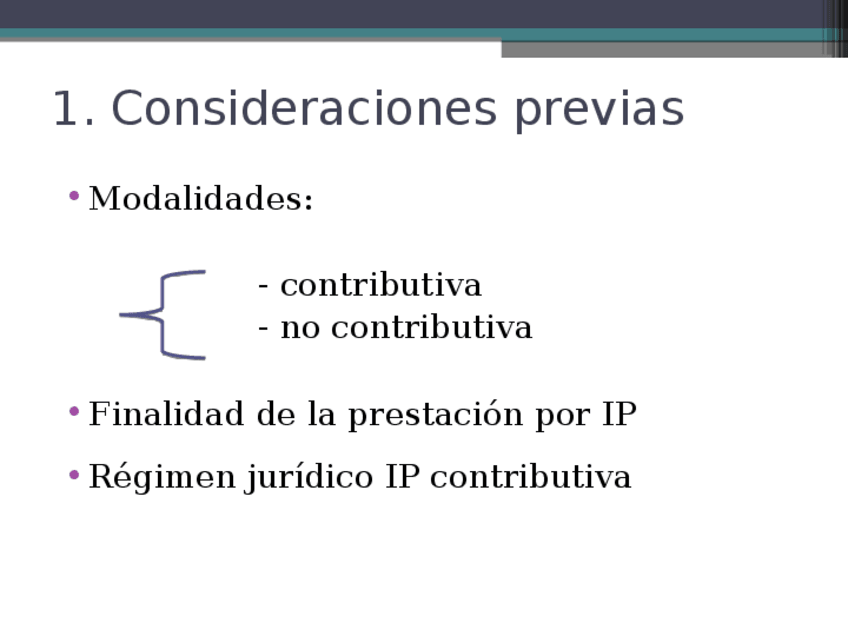 1. Consideraciones previas

• Modalidades:

- contributiva
- no contributiva

• Finalidad de la prestación por IP

• Régimen jurídico IP contributiva